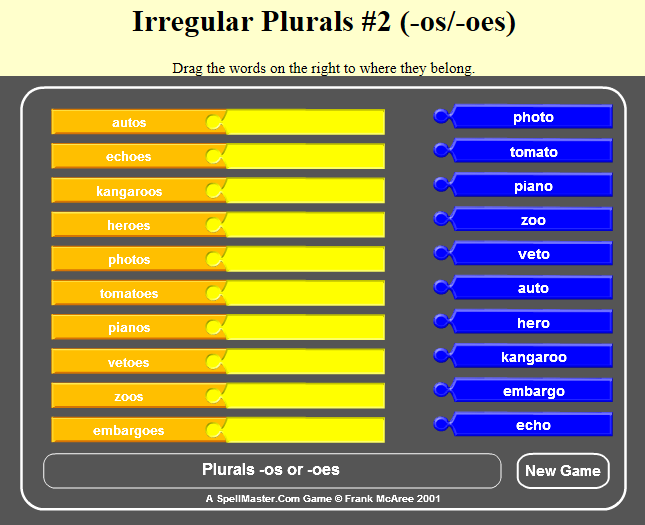 Irregular Plurals #2 (-os/-oes)

Drag the words on the right to where they belong.

autos
echoes
kangaroos
heroes
photos
tomatoes
pianos
vetoes
zoos
embargoes

photo
tomato
piano
zoo
veto
auto
hero
kangaroo
embargo
echo

Plurals -os or -oes

New Game

A SpellMaster.Com Game © Frank McAree 2001